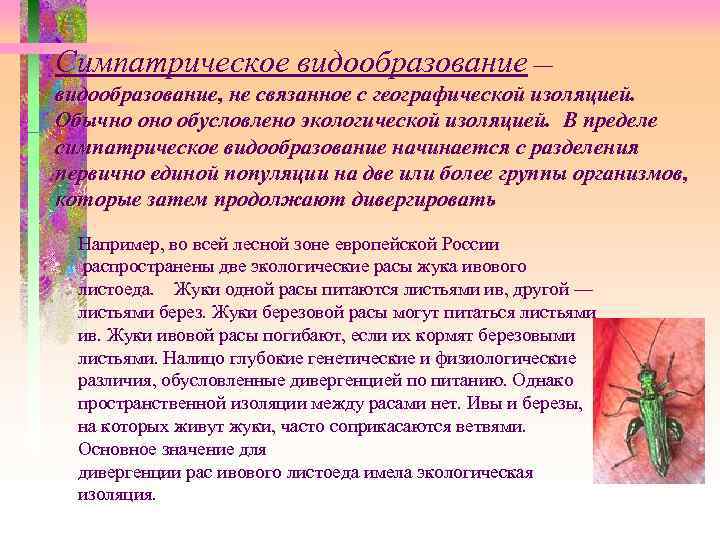 Симпатрическое видообразование — видообразование, не связанное с географической изоляцией. Обычно оно обусловлено экологической изоляцией. В пределе симпатрическое видообразование начинается с разделения первично единой популяции на две или более группы организмов, которые затем продолжают дивергировать

Например, во всей лесной зоне европейской России распространены две экологические расы жука ивового листоеда. Жуки одной расы питаются листьями ив, другой — листьями берез. Жуки березовой расы могут питаться листьями ив. Жуки ивовой расы погибают, если их кормят березовыми листьями. Налицо глубокие генетические и физиологические различия, обусловленные дивергенцией по питанию. Однако пространственной изоляции между расами нет. Ивы и березы, на которых живут жуки, часто соприкасаются ветвями. Основное значение для дивергенции рас ивового листоеда имела экологическая изоляция.